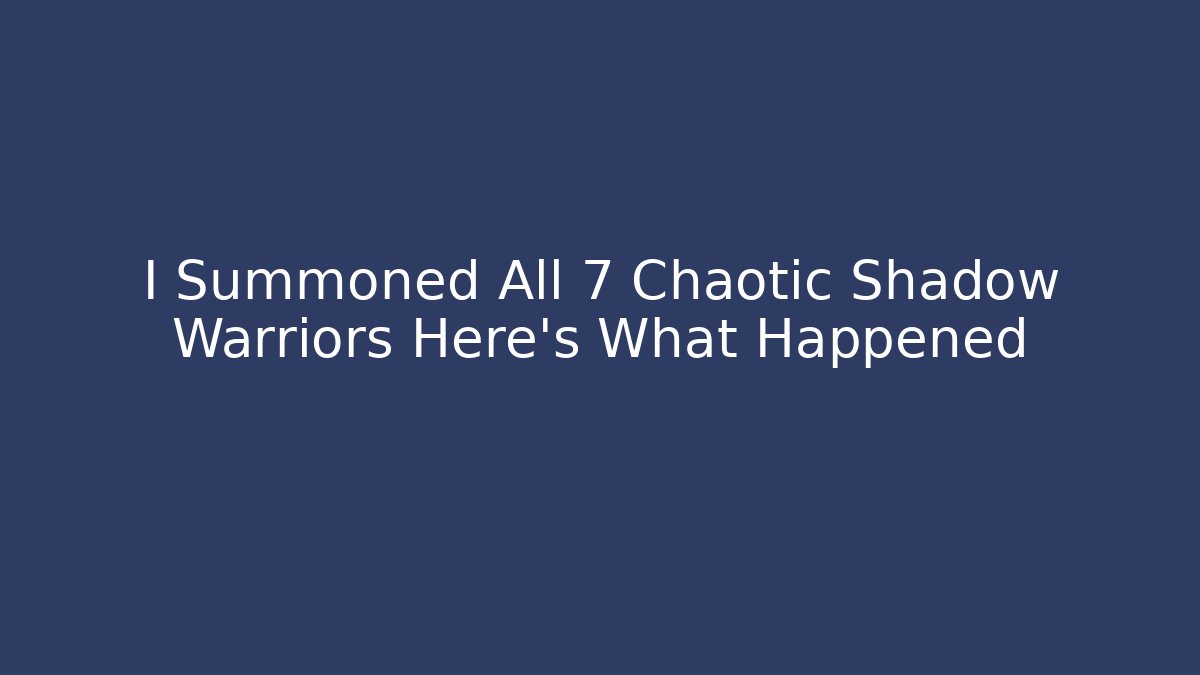 I Summoned All 7 Chaotic Shadow Warriors Here's What Happened